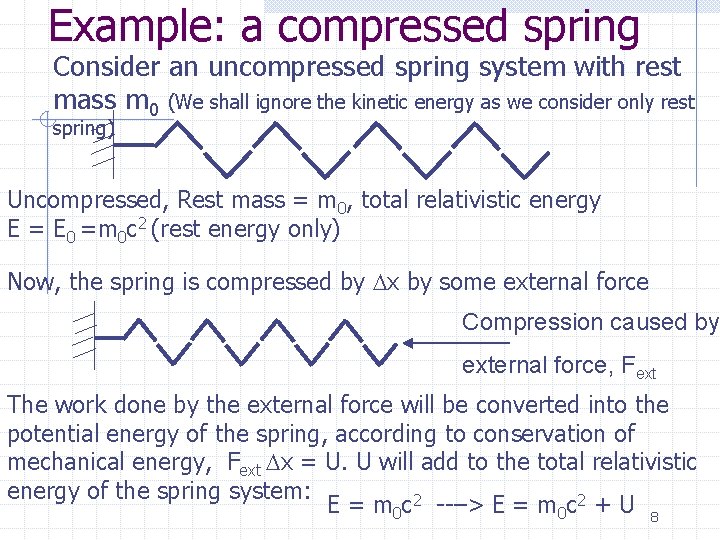 Example: a compressed spring

Consider an uncompressed spring system with rest mass $m_0$ (We shall ignore the kinetic energy as we consider only rest spring)

Uncompressed, Rest mass = $m_0$, total relativistic energy $E = E_0 = m_0c^2$ (rest energy only)

Now, the spring is compressed by $\Delta x$ by some external force

Compression caused by external force, $F_{ext}$

The work done by the external force will be converted into the potential energy of the spring, according to conservation of mechanical energy, $F_{ext} \Delta x = U$. U will add to the total relativistic energy of the spring system: $E = m_0c^2$ ---> $E = m_0c^2 + U$

8